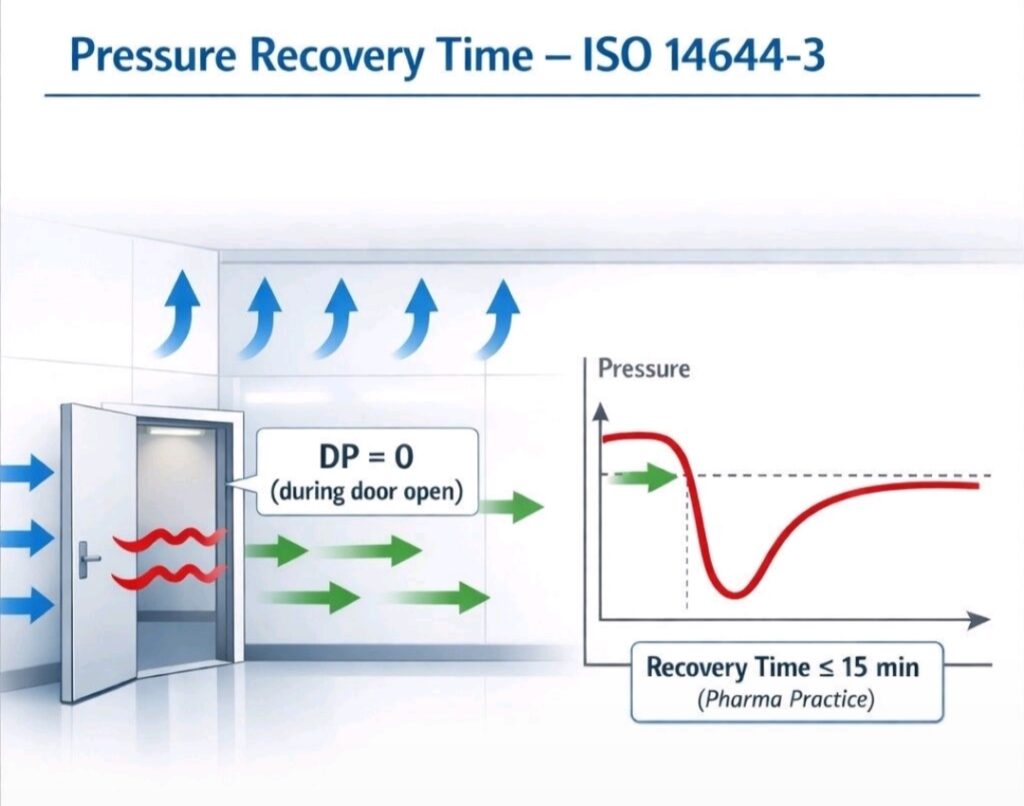 Pressure Recovery Time – ISO 14644-3

DP = 0
(during door open)

Pressure

Recovery Time ≤ 15 min
(Pharma Practice)